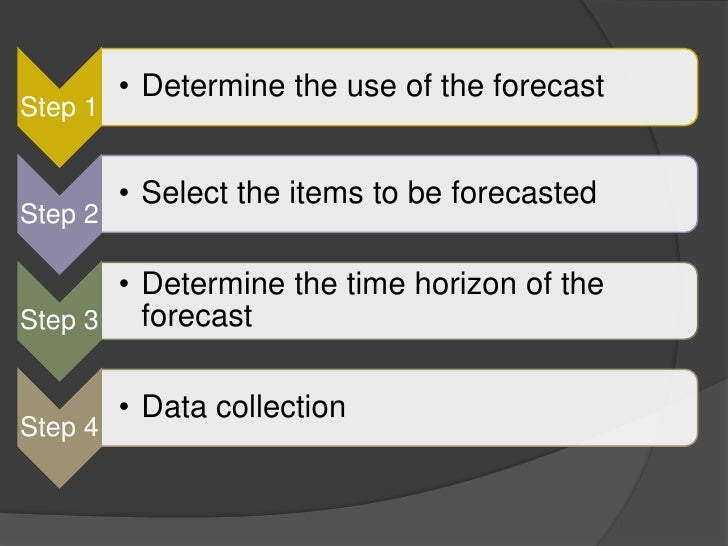 Step 1
• Determine the use of the forecast

Step 2
• Select the items to be forecasted

Step 3
• Determine the time horizon of the forecast

Step 4
• Data collection